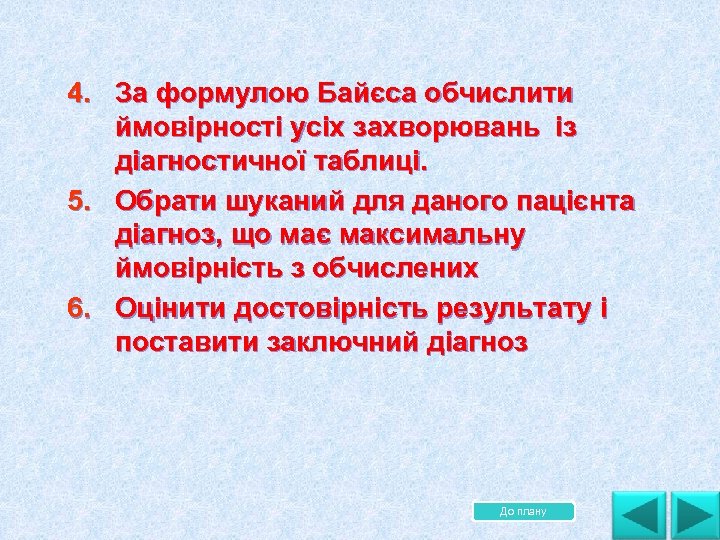 4. За формулою Байєса обчислити ймовірності усіх захворювань із діагностичної таблиці.

5. Обрати шуканий для даного пацієнта діагноз, що має максимальну ймовірність з обчислених

6. Оцінити достовірність результату і поставити заключний діагноз

До плану